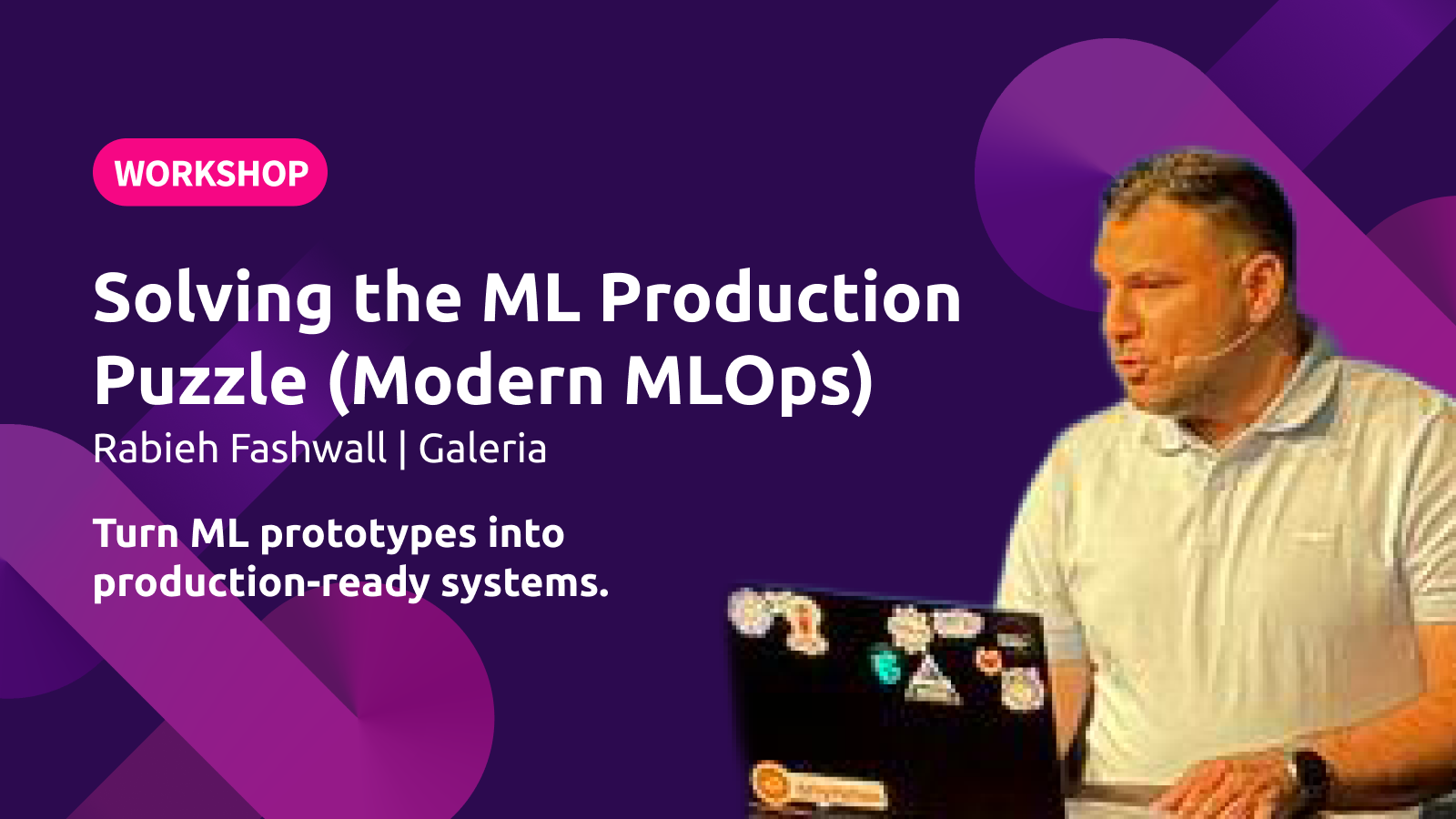 WORKSHOP

Solving the ML Production Puzzle (Modern MLOps)

Rabieh Fashwall | Galeria

Turn ML prototypes into production-ready systems.